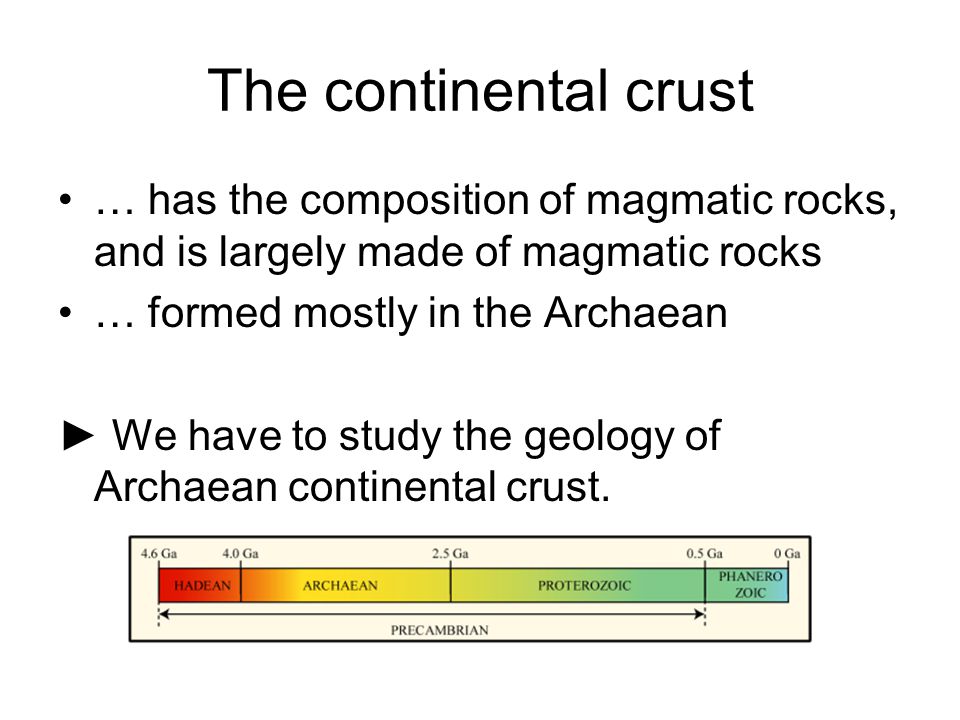 The continental crust

• … has the composition of magmatic rocks, and is largely made of magmatic rocks
• … formed mostly in the Archaean

► We have to study the geology of Archaean continental crust.

4.6 Ga 4.0 Ga 2.5 Ga 0.5 Ga 0 Ga
HADEAN ARCHAEAN PROTEROZOIC PHANERO ZOIC
PRECAMBRIAN